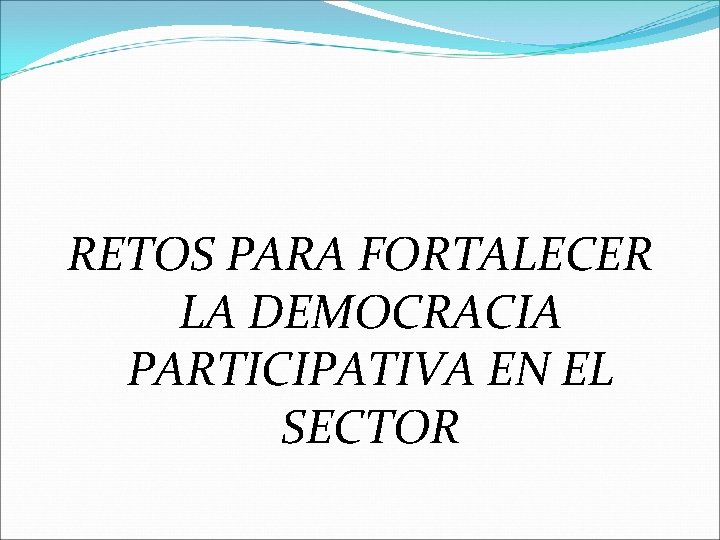 RETOS PARA FORTALECER LA DEMOCRACIA PARTICIPATIVA EN EL SECTOR